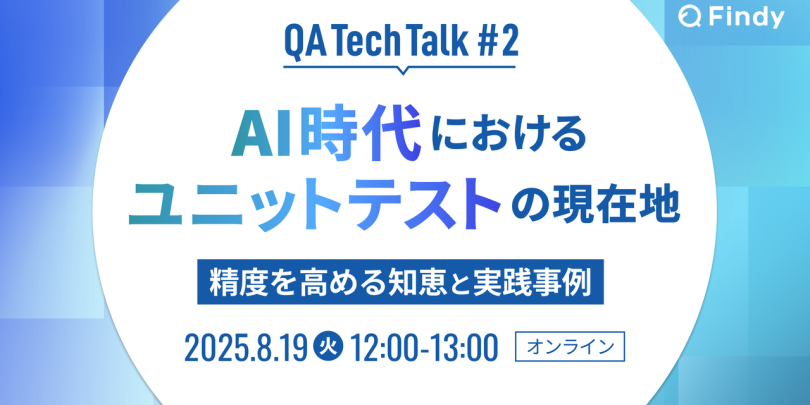 Findy

QA Tech Talk #2

AI時代における
ユニットテストの現在地

精度を高める知恵と実践事例

2025.8.19 火 12:00-13:00 オンライン